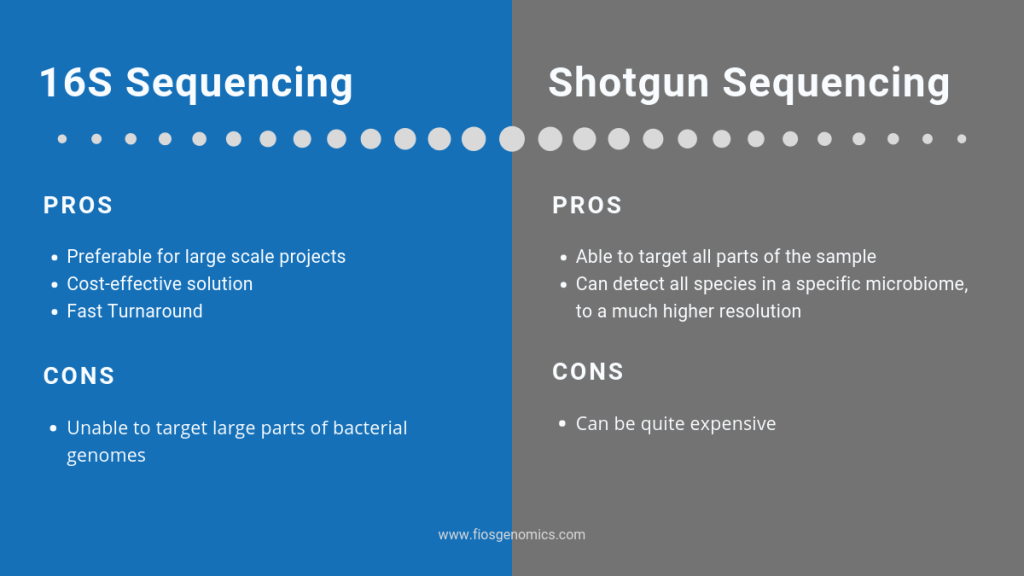 16S Sequencing

PROS

- Preferable for large scale projects
- Cost-effective solution
- Fast Turnaround

CONS

- Unable to target large parts of bacterial genomes

Shotgun Sequencing

PROS

- Able to target all parts of the sample
- Can detect all species in a specific microbiome, to a much higher resolution

CONS

- Can be quite expensive

www.fiosgenomics.com